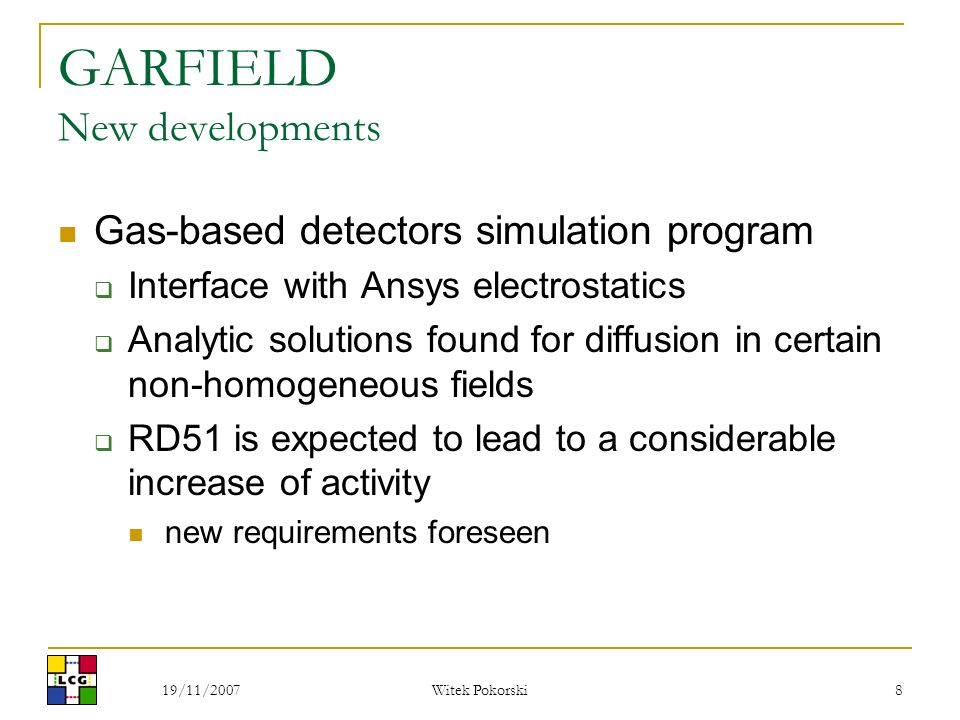 GARFIELD
New developments

Gas-based detectors simulation program

Interface with Ansys electrostatics

Analytic solutions found for diffusion in certain non-homogeneous fields

RD51 is expected to lead to a considerable increase of activity

new requirements foreseen

LCG

19/11/2007

Witek Pokorski

8